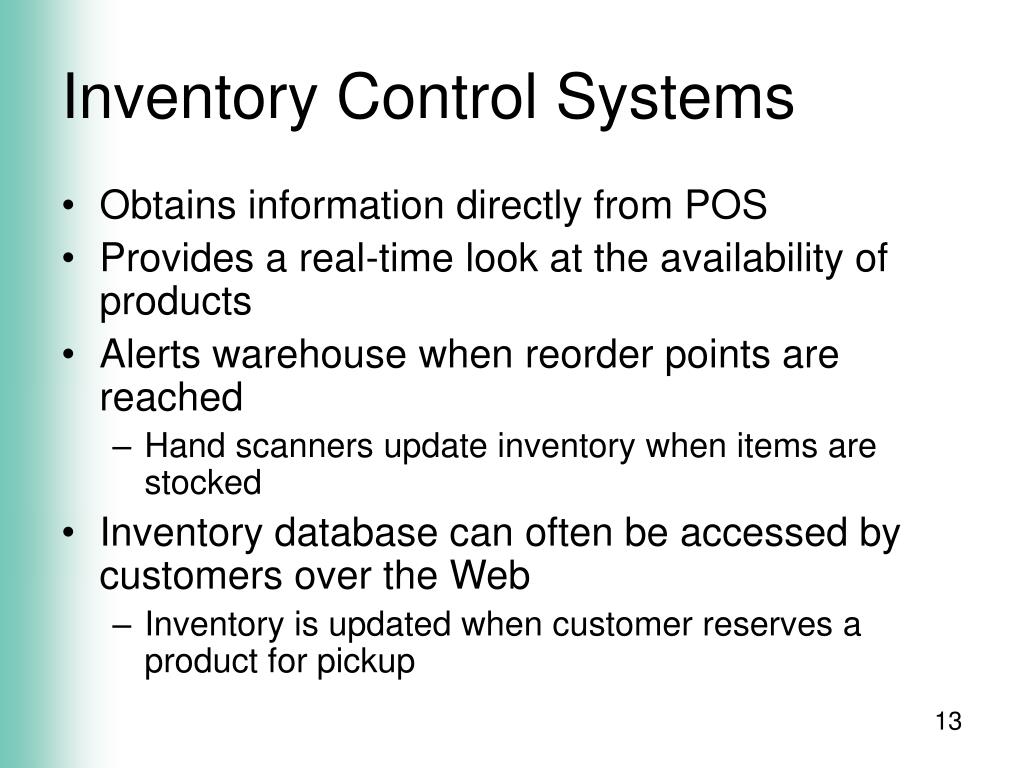 Inventory Control Systems

• Obtains information directly from POS
• Provides a real-time look at the availability of products
• Alerts warehouse when reorder points are reached
– Hand scanners update inventory when items are stocked
• Inventory database can often be accessed by customers over the Web
– Inventory is updated when customer reserves a product for pickup

13